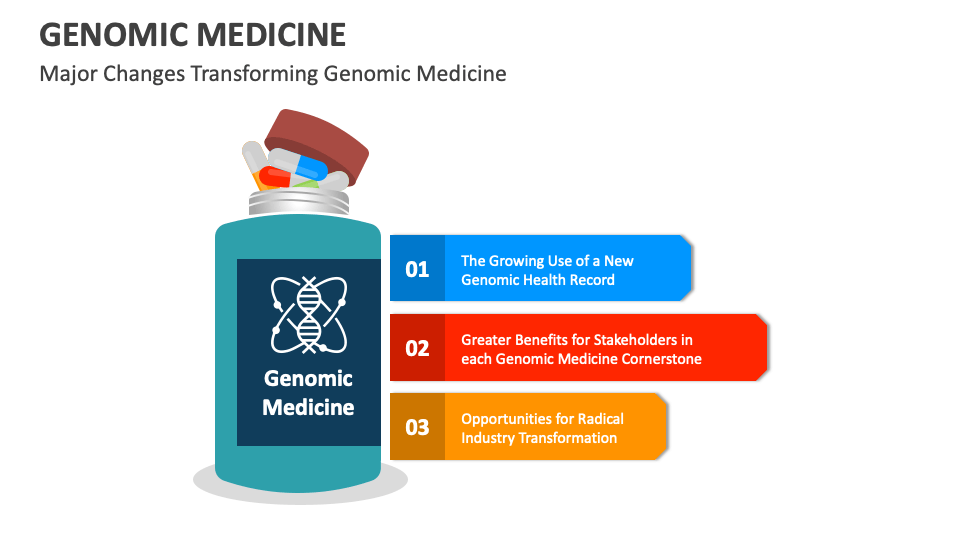 GENOMIC MEDICINE

Major Changes Transforming Genomic Medicine

Genomic Medicine

01 The Growing Use of a New Genomic Health Record

02 Greater Benefits for Stakeholders in each Genomic Medicine Cornerstone

03 Opportunities for Radical Industry Transformation